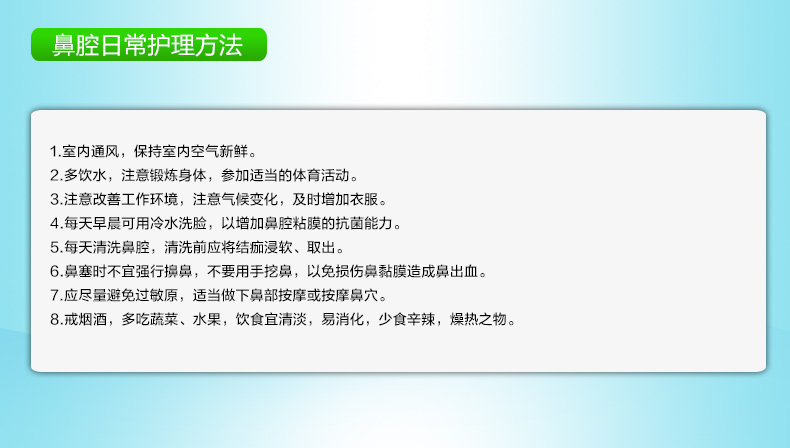 鼻腔日常护理方法

1.室内通风，保持室内空气新鲜。
2.多饮水，注意锻炼身体，参加适当的体育活动。
3.注意改善工作环境，注意气候变化，及时增加衣服。
4.每天早晨可用冷水洗脸，以增加鼻腔粘膜的抗菌能力。
5.每天清洗鼻腔，清洗前应将结痂浸软、取出。
6.鼻塞时不宜强行擤鼻，不要用手挖鼻，以免损伤鼻黏膜造成鼻出血。
7.应尽量避免过敏原，适当做下鼻部按摩或按摩鼻穴。
8.戒烟酒，多吃蔬菜、水果，饮食宜清淡，易消化，少食辛辣，燥热之物。